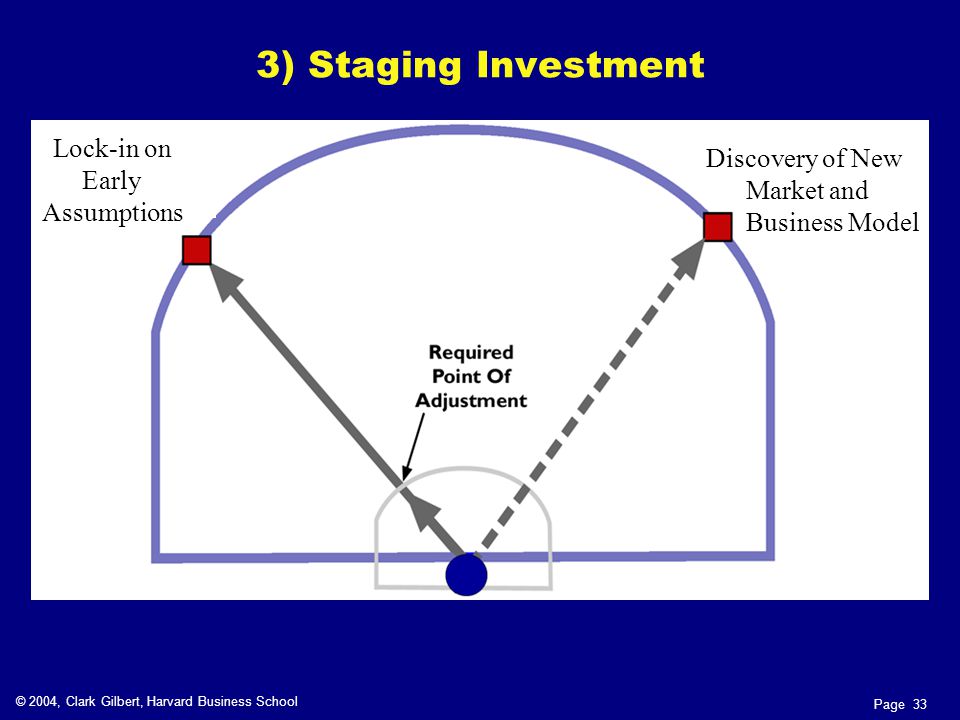 3) Staging Investment

Lock-in on Early Assumptions

Discovery of New Market and Business Model

Required Point Of Adjustment

© 2004, Clark Gilbert, Harvard Business School

Page 33